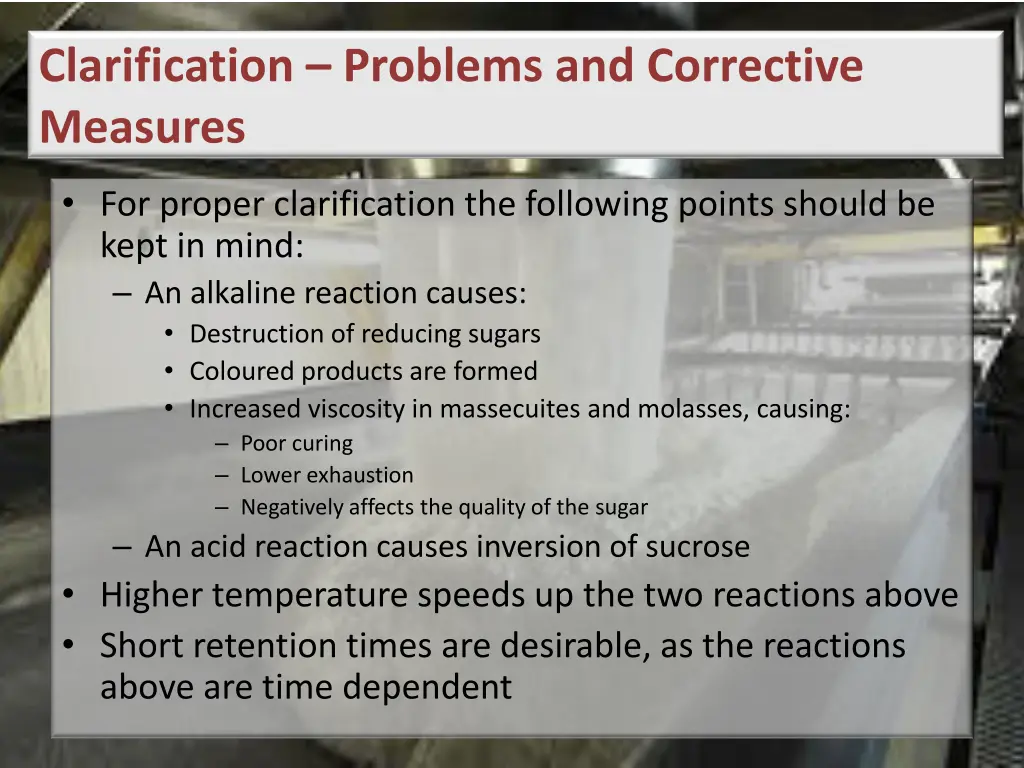 Clarification – Problems and Corrective Measures

• For proper clarification the following points should be kept in mind:
– An alkaline reaction causes:
• Destruction of reducing sugars
• Coloured products are formed
• Increased viscosity in massecuites and molasses, causing:
– Poor curing
– Lower exhaustion
– Negatively affects the quality of the sugar
– An acid reaction causes inversion of sucrose
• Higher temperature speeds up the two reactions above
• Short retention times are desirable, as the reactions above are time dependent